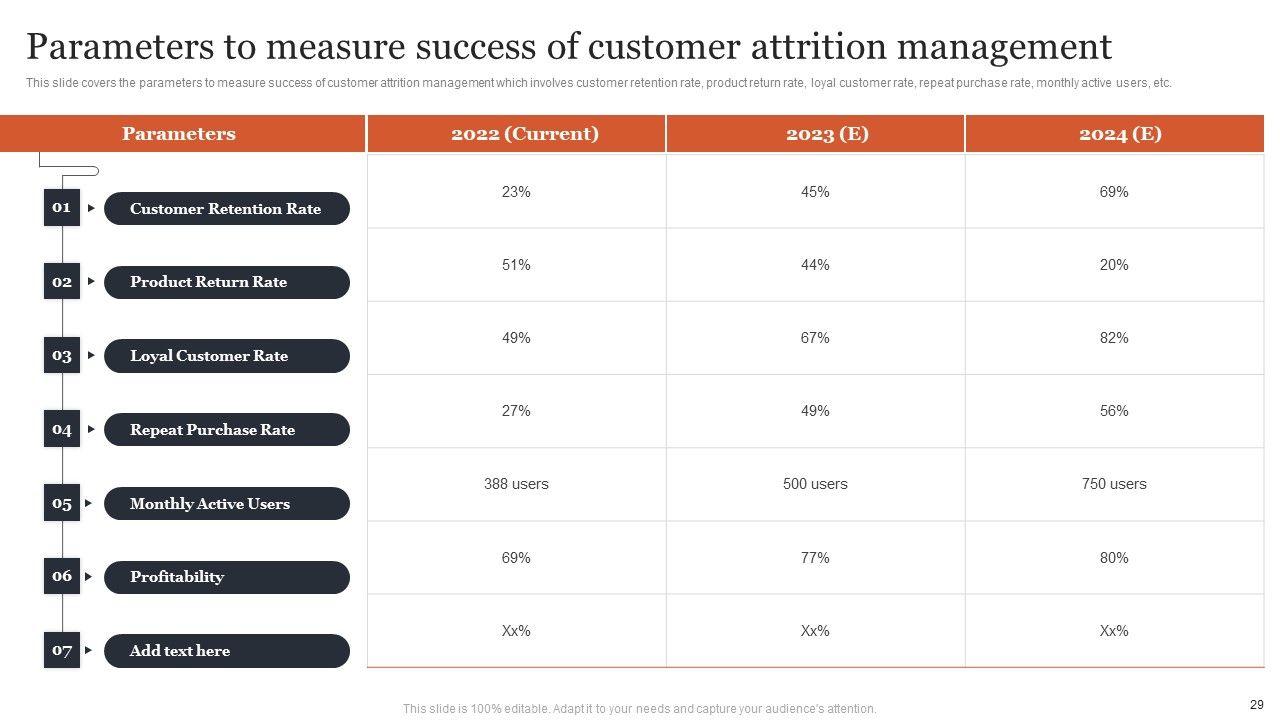 Parameters to measure success of customer attrition management

This slide covers the parameters to measure success of customer attrition management which involves customer retention rate, product return rate, loyal customer rate, repeat purchase rate, monthly active users, etc.

| Parameters | 2022 (Current) | 2023 (E) | 2024 (E) |
|---|---|---|---|
| 01 Customer Retention Rate | 23% | 45% | 69% |
| 02 Product Return Rate | 51% | 44% | 20% |
| 03 Loyal Customer Rate | 49% | 67% | 82% |
| 04 Repeat Purchase Rate | 27% | 49% | 56% |
| 05 Monthly Active Users | 388 users | 500 users | 750 users |
| 06 Profitability | 69% | 77% | 80% |
| 07 Add text here | Xx% | Xx% | Xx% |

This slide is 100% editable. Adapt it to your needs and capture your audience's attention.

29